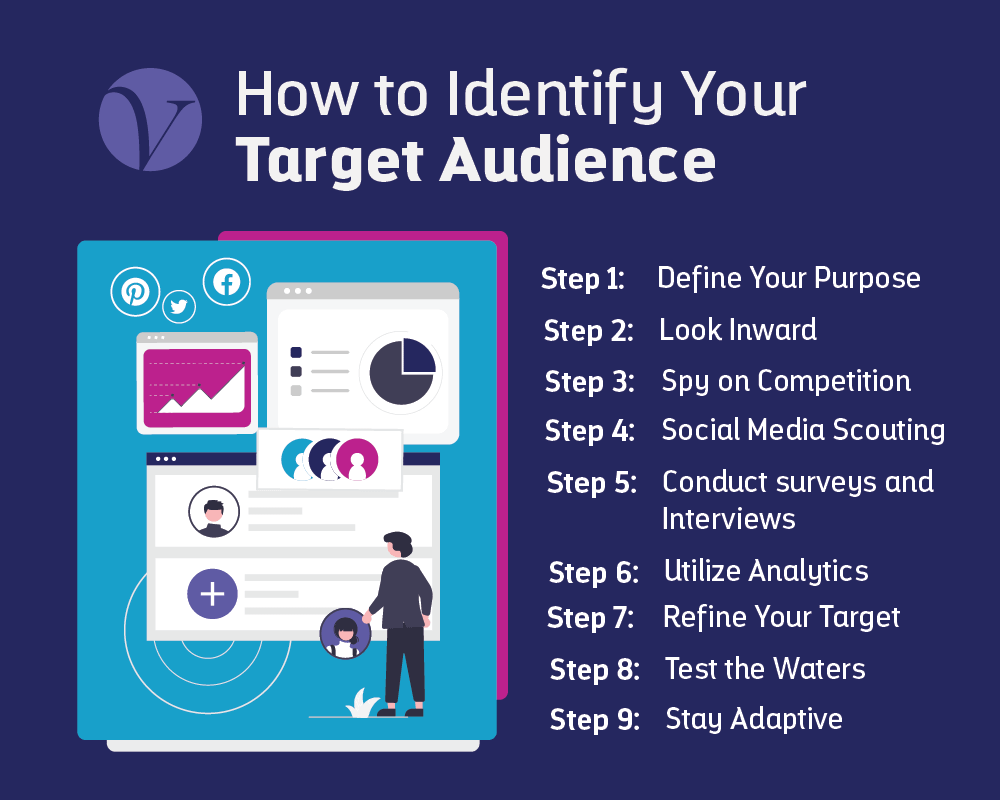 How to Identify Your
Target Audience

Step 1: Define Your Purpose
Step 2: Look Inward
Step 3: Spy on Competition
Step 4: Social Media Scouting
Step 5: Conduct surveys and Interviews
Step 6: Utilize Analytics
Step 7: Refine Your Target
Step 8: Test the Waters
Step 9: Stay Adaptive